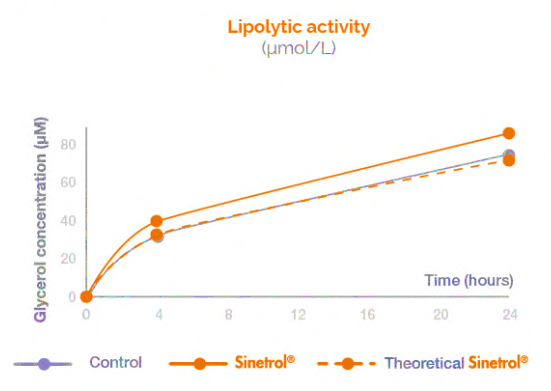 Lipolytic activity
(µmol/L)

Glycerol concentration (µM)

80
60
40
20
0

Time (hours)

0
4
8
12
16
20
24

Control
Sinetrol®
Theoretical Sinetrol®